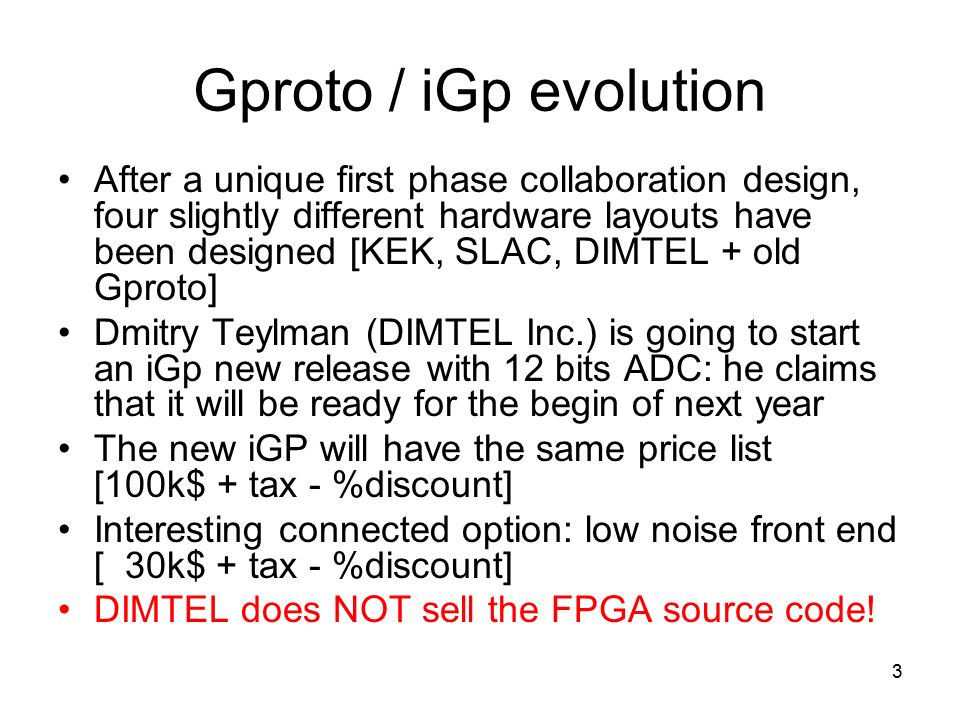 Gproto / iGp evolution

• After a unique first phase collaboration design, four slightly different hardware layouts have been designed [KEK, SLAC, DIMTEL + old Gproto]

• Dmitry Teylman (DIMTEL Inc.) is going to start an iGp new release with 12 bits ADC: he claims that it will be ready for the begin of next year

• The new iGP will have the same price list [100k\$ + tax - %discount]

• Interesting connected option: low noise front end [ 30k\$ + tax - %discount]

• DIMTEL does NOT sell the FPGA source code!

3